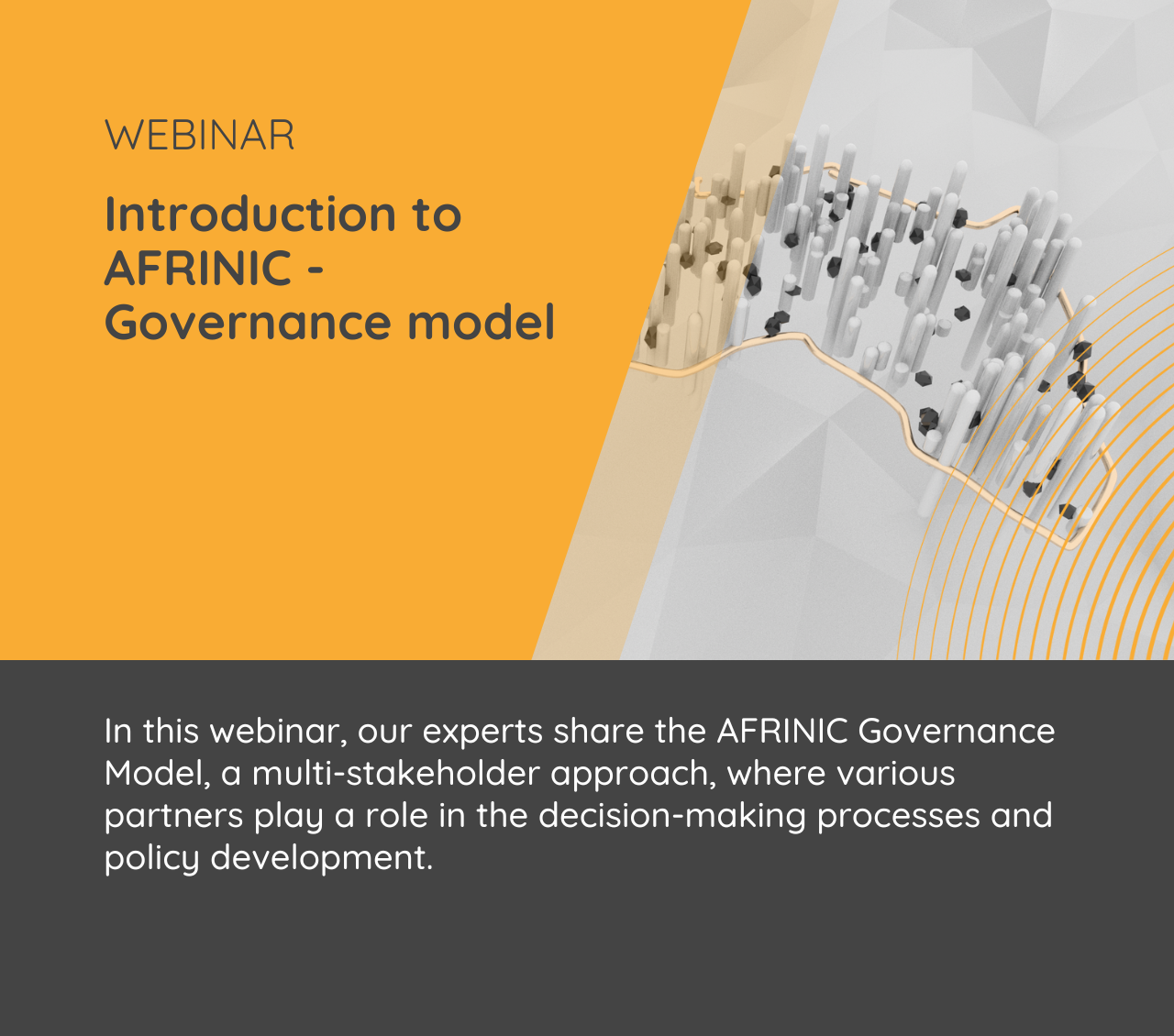 WEBINAR

Introduction to AFRINIC - Governance model

In this webinar, our experts share the AFRINIC Governance Model, a multi-stakeholder approach, where various partners play a role in the decision-making processes and policy development.